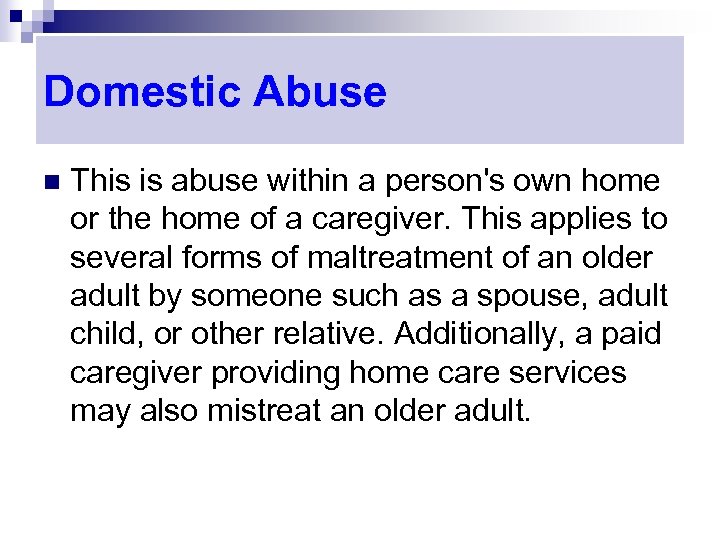 Domestic Abuse

This is abuse within a person's own home or the home of a caregiver. This applies to several forms of maltreatment of an older adult by someone such as a spouse, adult child, or other relative. Additionally, a paid caregiver providing home care services may also mistreat an older adult.